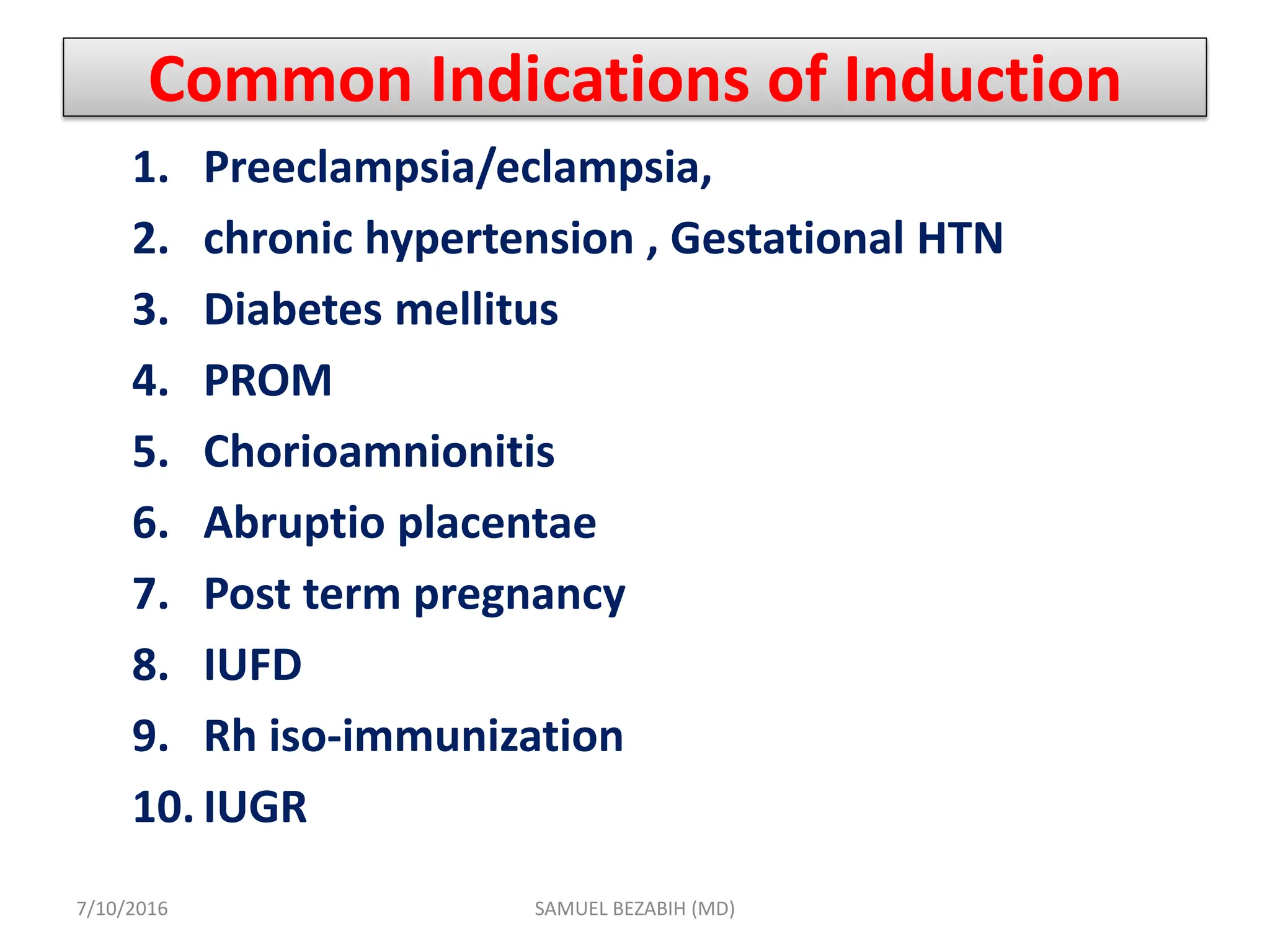 Common Indications of Induction

1. Preeclampsia/eclampsia,
2. chronic hypertension , Gestational HTN
3. Diabetes mellitus
4. PROM
5. Chorioamnionitis
6. Abruptio placentae
7. Post term pregnancy
8. IUFD
9. Rh iso-immunization
10. IUGR

7/10/2016

SAMUEL BEZABIH (MD)